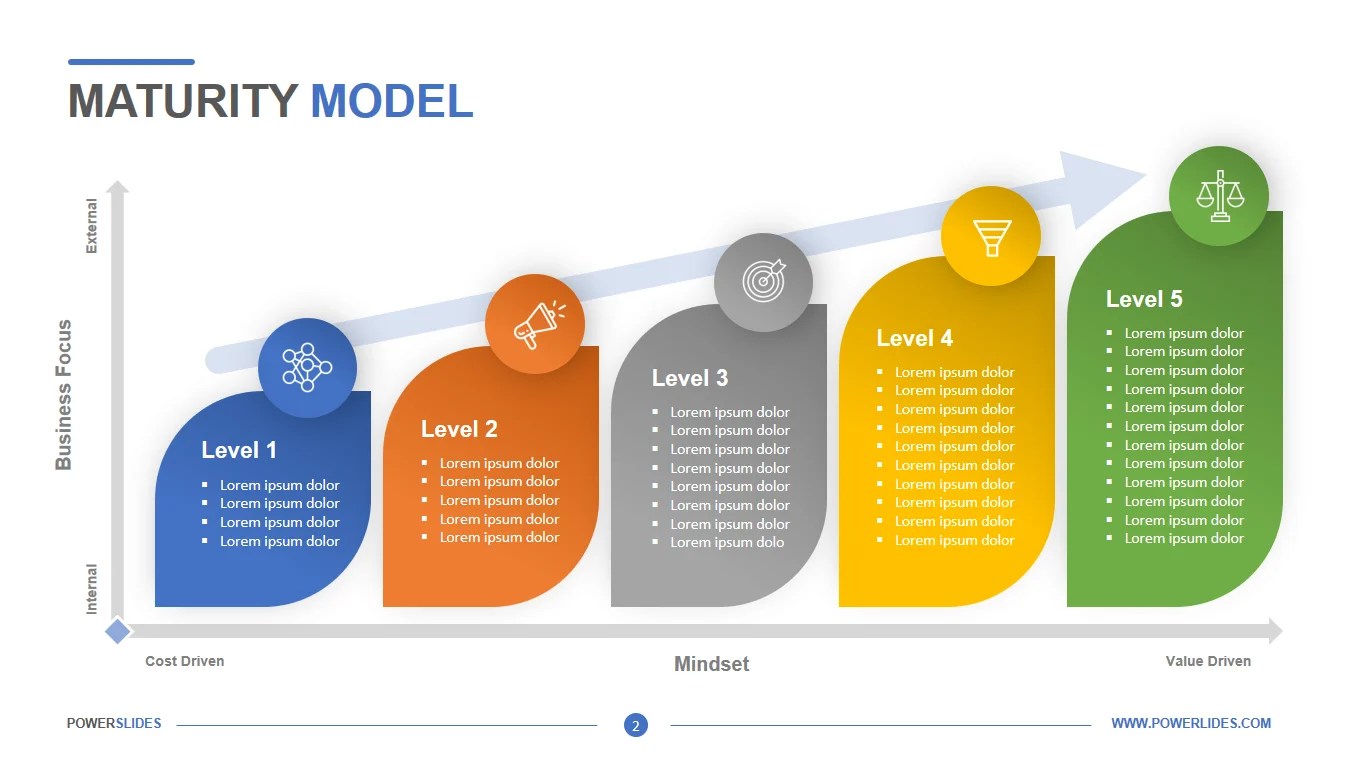 MATURITY MODEL

External

Business Focus

Internal

Level 1
- Lorem ipsum dolor
- Lorem ipsum dolor
- Lorem ipsum dolor
- Lorem ipsum dolor

Level 2
- Lorem ipsum dolor
- Lorem ipsum dolor
- Lorem ipsum dolor
- Lorem ipsum dolor
- Lorem ipsum dolor

Level 3
- Lorem ipsum dolor
- Lorem ipsum dolor
- Lorem ipsum dolor
- Lorem ipsum dolor
- Lorem ipsum dolor
- Lorem ipsum dolor
- Lorem ipsum dolor
- Lorem ipsum dolo

Level 4
- Lorem ipsum dolor
- Lorem ipsum dolor
- Lorem ipsum dolor
- Lorem ipsum dolor
- Lorem ipsum dolor
- Lorem ipsum dolor
- Lorem ipsum dolor
- Lorem ipsum dolor
- Lorem ipsum dolor
- Lorem ipsum dolor

Level 5
- Lorem ipsum dolor
- Lorem ipsum dolor
- Lorem ipsum dolor
- Lorem ipsum dolor
- Lorem ipsum dolor
- Lorem ipsum dolor
- Lorem ipsum dolor
- Lorem ipsum dolor
- Lorem ipsum dolor
- Lorem ipsum dolor
- Lorem ipsum dolor
- Lorem ipsum dolor

Cost Driven

Mindset

Value Driven

POWERSLIDES

2

WWW.POWERLIDES.COM